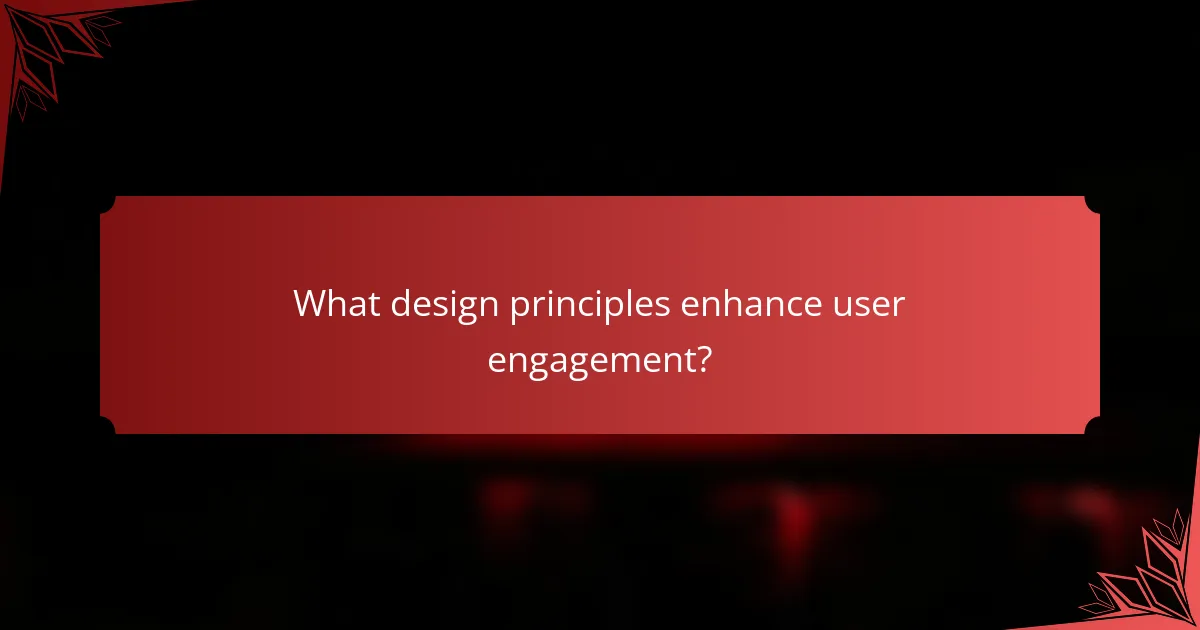 What design principles enhance user engagement?